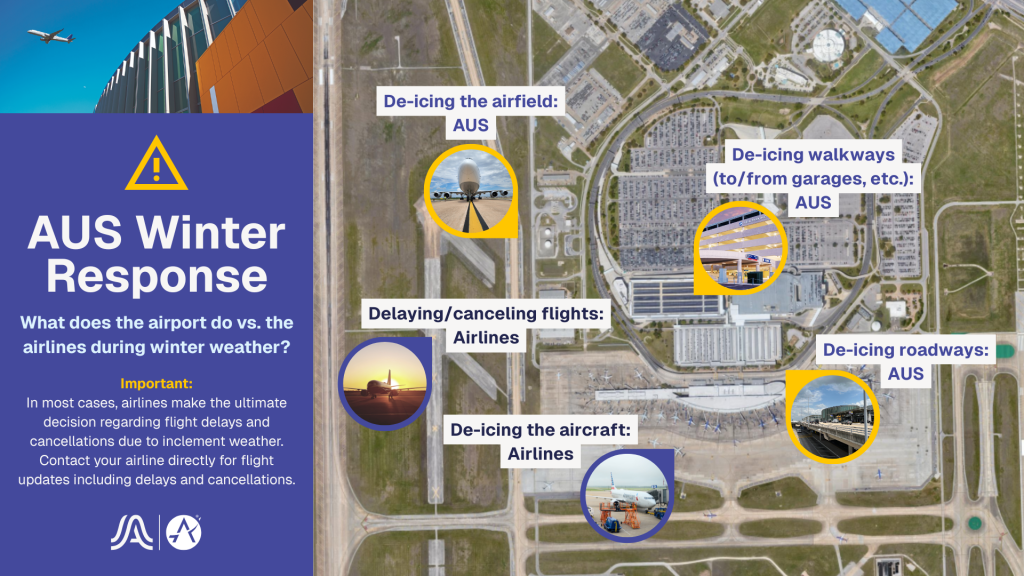 AUS Winter Response

What does the airport do vs. the airlines during winter weather?

Important:
In most cases, airlines make the ultimate decision regarding flight delays and cancellations due to inclement weather. Contact your airline directly for flight updates including delays and cancellations.

De-icing the airfield:
AUS

De-icing walkways (to/from garages, etc.):
AUS

Delaying/canceling flights:
Airlines

De-icing roadways:
AUS

De-icing the aircraft:
Airlines